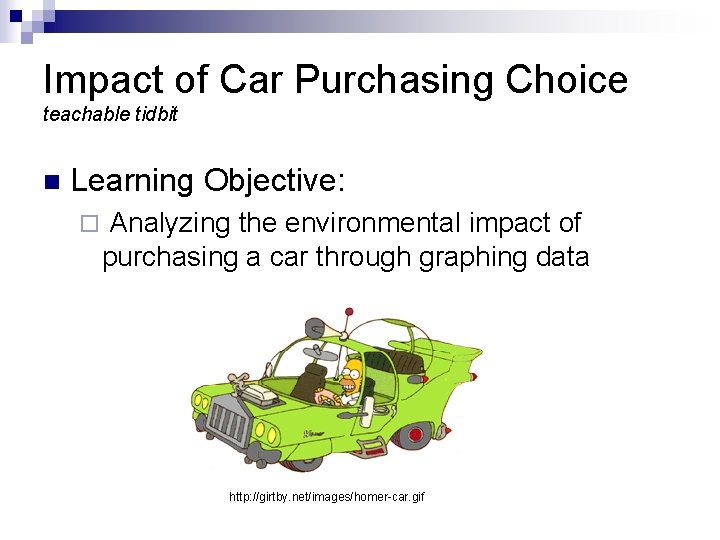 Impact of Car Purchasing Choice
teachable tidbit

Learning Objective:

Analyzing the environmental impact of purchasing a car through graphing data

Homer

http://girtby.net/images/homer-car.gif